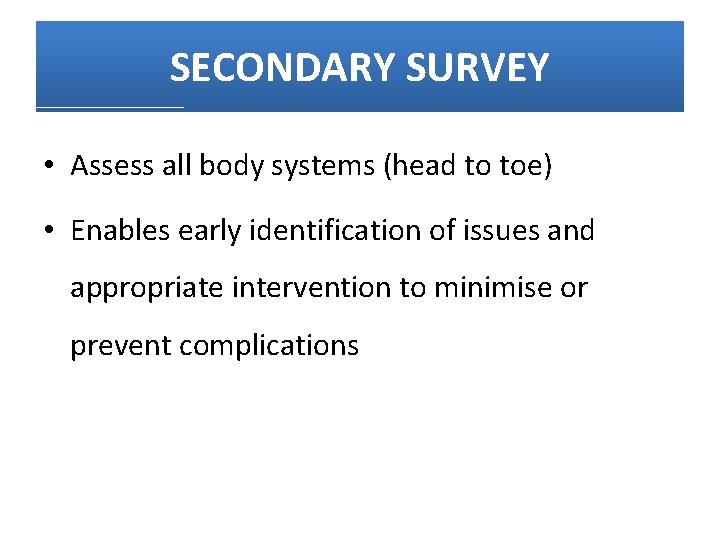 SECONDARY SURVEY

• Assess all body systems (head to toe)

• Enables early identification of issues and appropriate intervention to minimise or prevent complications